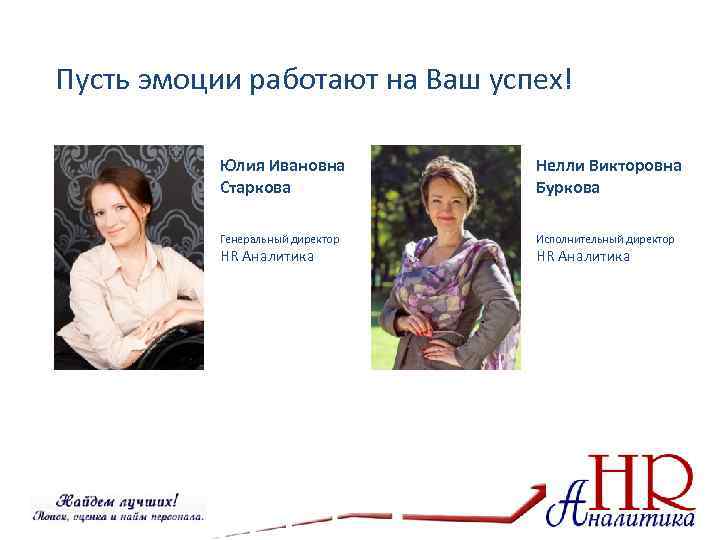 Пусть эмоции работают на Ваш успех!

Юлия Ивановна Старкова

Генеральный директор
HR Аналитика

Нелли Викторовна Буркова

Исполнительный директор
HR Аналитика

Найдем лучших!
Поиск, оценка и найм персонала.

HR
Аналитика